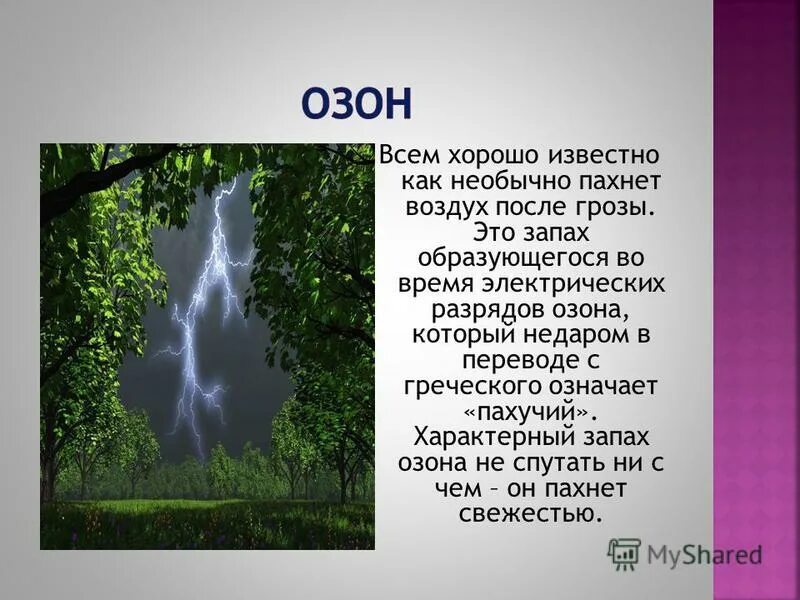 ОЗОН

Всем хорошо известно как необычно пахнет воздух после грозы. Это запах образующегося во время электрических разрядов озона, который недаром в переводе с греческого означает «пахучий». Характерный запах озона не спутать ни с чем – он пахнет свежестью.

MyShared